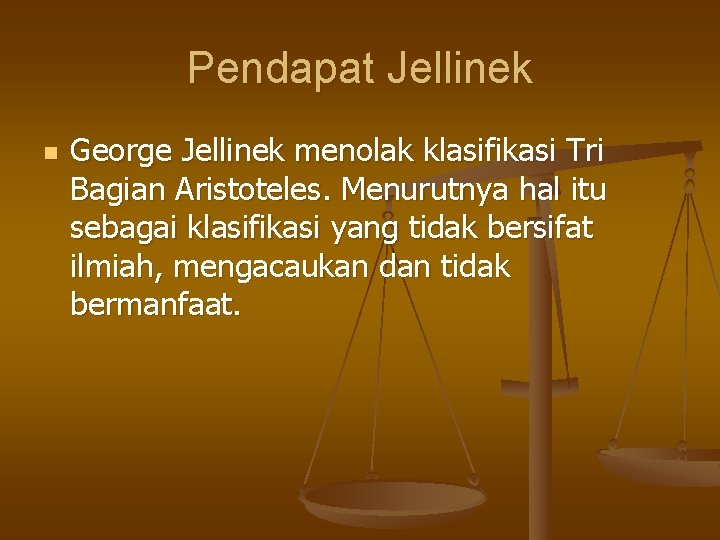 Pendapat Jellinek

George Jellinek menolak klasifikasi Tri Bagian Aristoteles. Menurutnya hal itu sebagai klasifikasi yang tidak bersifat ilmiah, mengacaukan dan tidak bermanfaat.